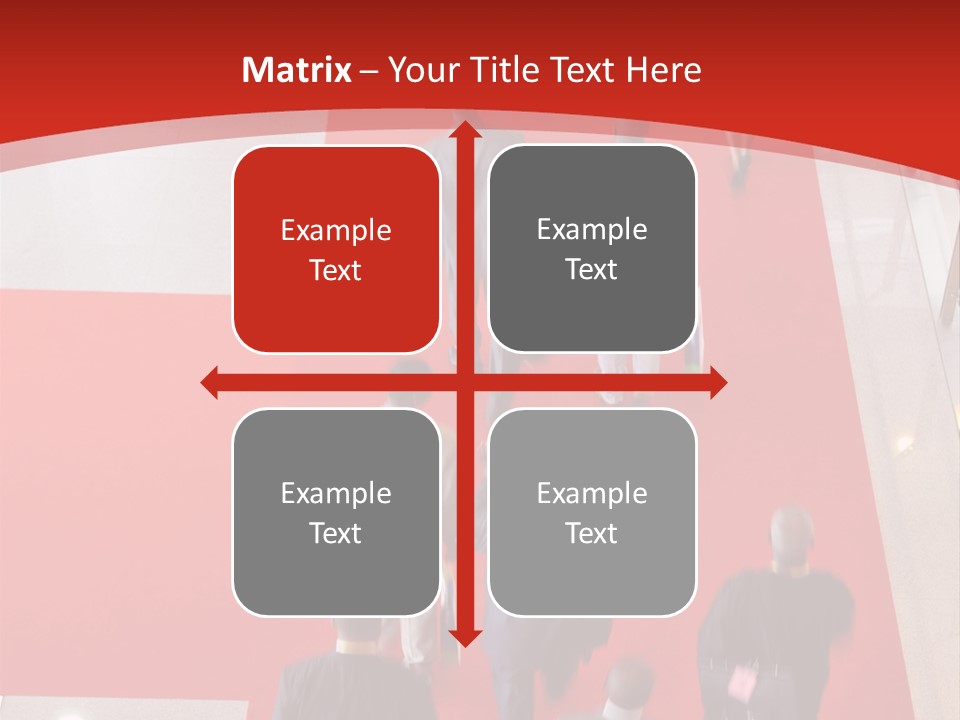 Matrix – Your Title Text Here

Example Text

Example Text

Example Text

Example Text